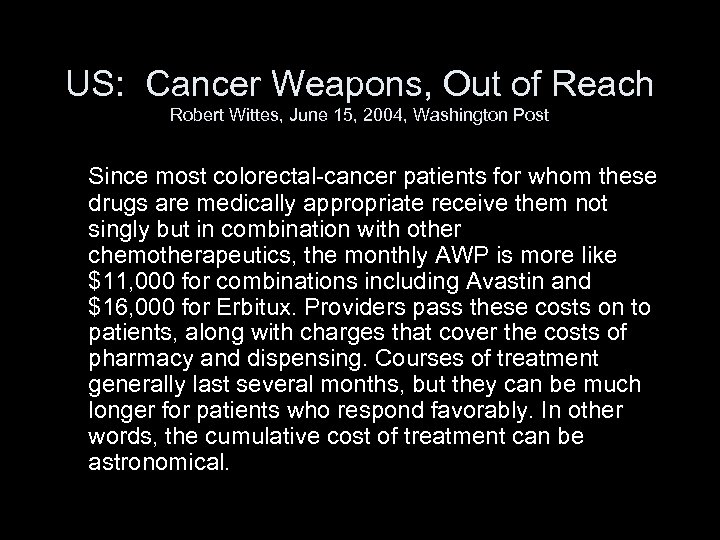 US: Cancer Weapons, Out of Reach
Robert Wittes, June 15, 2004, Washington Post

Since most colorectal-cancer patients for whom these drugs are medically appropriate receive them not singly but in combination with other chemotherapeutics, the monthly AWP is more like \$11,000 for combinations including Avastin and \$16,000 for Erbitux. Providers pass these costs on to patients, along with charges that cover the costs of pharmacy and dispensing. Courses of treatment generally last several months, but they can be much longer for patients who respond favorably. In other words, the cumulative cost of treatment can be astronomical.